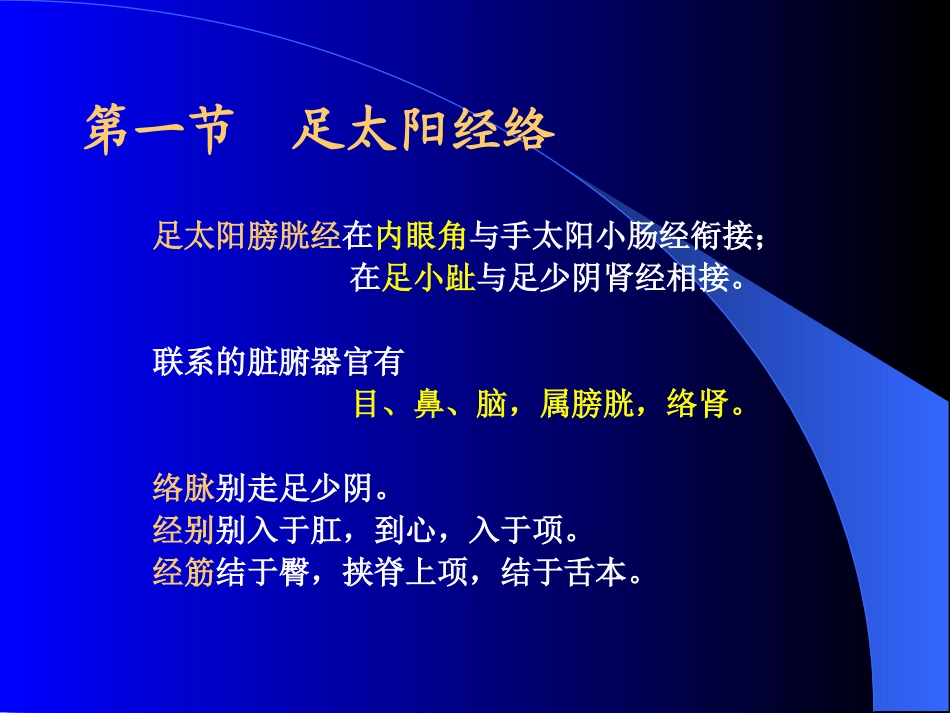 第一节　足太阳经络

足太阳膀胱经在内眼角与手太阳小肠经衔接；
在足小趾与足少阴肾经相接。

联系的脏腑器官有
目、鼻、脑，属膀胱，络肾。

络脉别走足少阴。
经别别入于肛，到心，入于项。
经筋结于臀，挟脊上项，结于舌本。